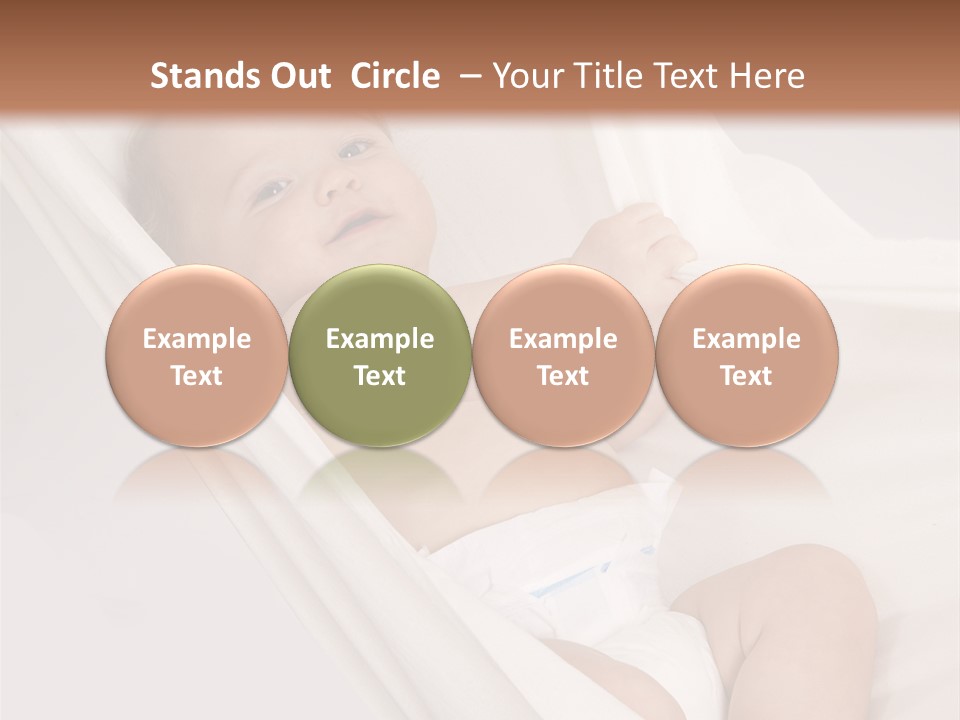 Stands Out Circle – Your Title Text Here

Example Text

Example Text

Example Text

Example Text